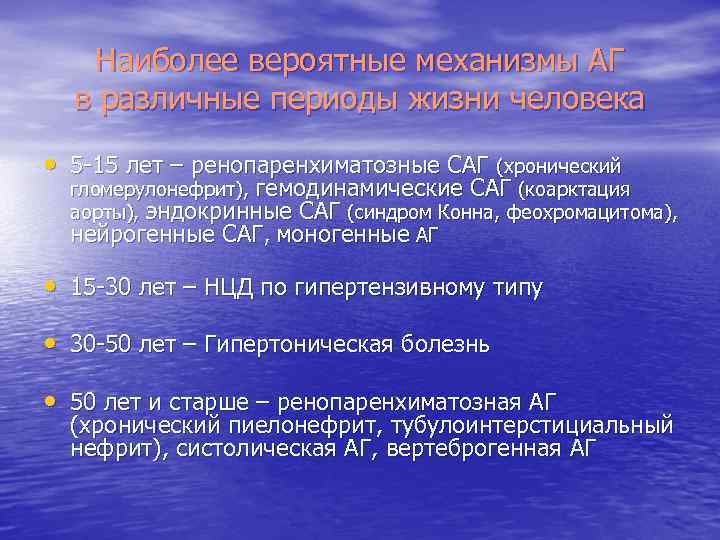 Наиболее вероятные механизмы АГ в различные периоды жизни человека

• 5-15 лет – ренопаренхиматозные САГ (хронический гломерулонефрит), гемодинамические САГ (коарктация аорты), эндокринные САГ (синдром Конна, феохромацитома), нейрогенные САГ, моногенные АГ

• 15-30 лет – НЦД по гипертензивному типу

• 30-50 лет – Гипертоническая болезнь

• 50 лет и старше – ренопаренхиматозная АГ (хронический пиелонефрит, тубулоинтерстициальный нефрит), систолическая АГ, вертеброгенная АГ